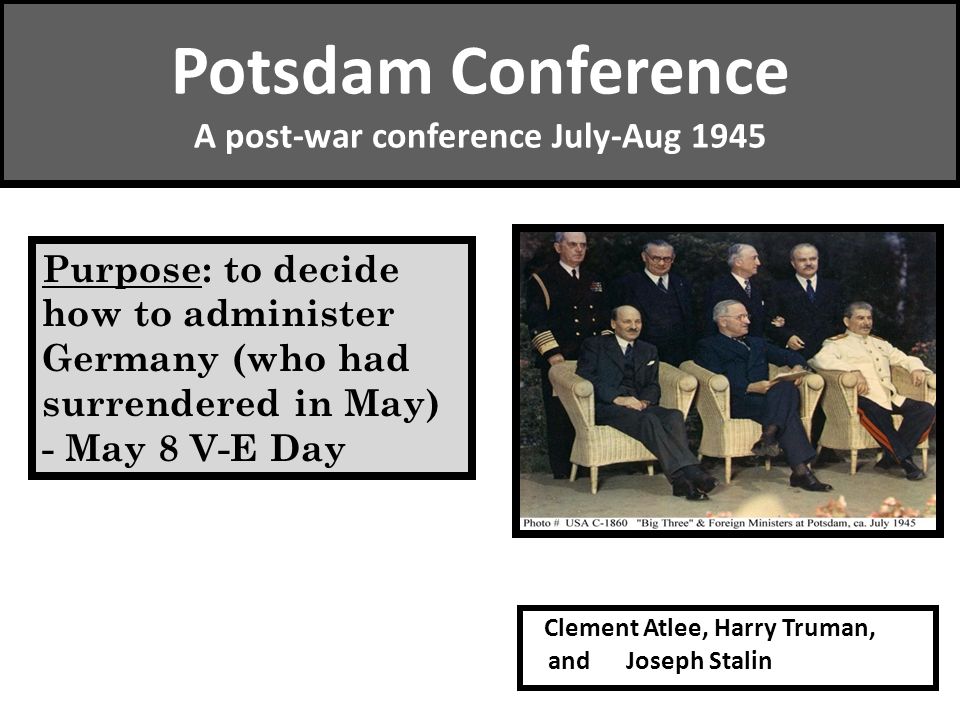 Potsdam Conference
A post-war conference July-Aug 1945

Purpose: to decide how to administer Germany (who had surrendered in May) - May 8 V-E Day

Photo # USA C-1860 "Big Three" & Foreign Ministers at Potsdam, ca. July 1945

Clement Atlee, Harry Truman, and Joseph Stalin